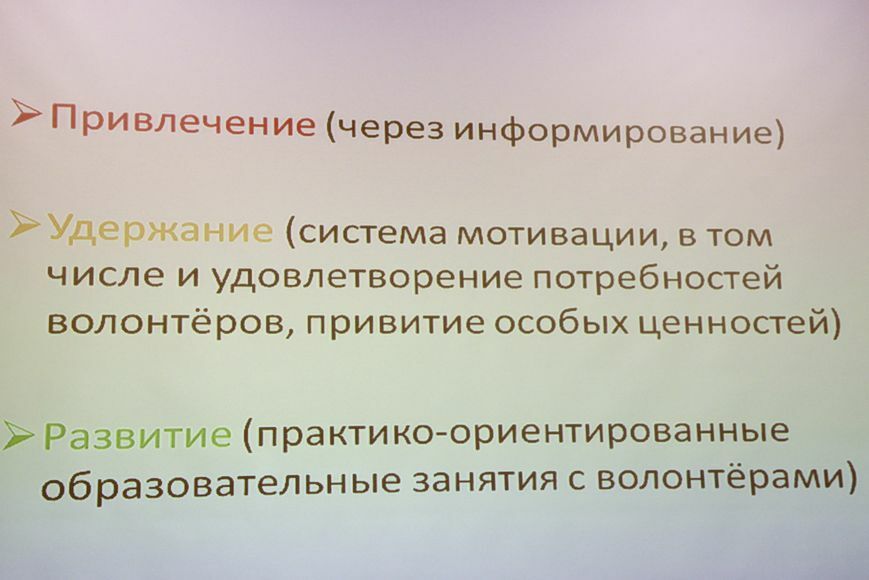 ➢ Привлечение (через информирование)

➢ Удержание (система мотивации, в том числе и удовлетворение потребностей волонтёров, привитие особых ценностей)

➢ Развитие (практико-ориентированные образовательные занятия с волонтёрами)